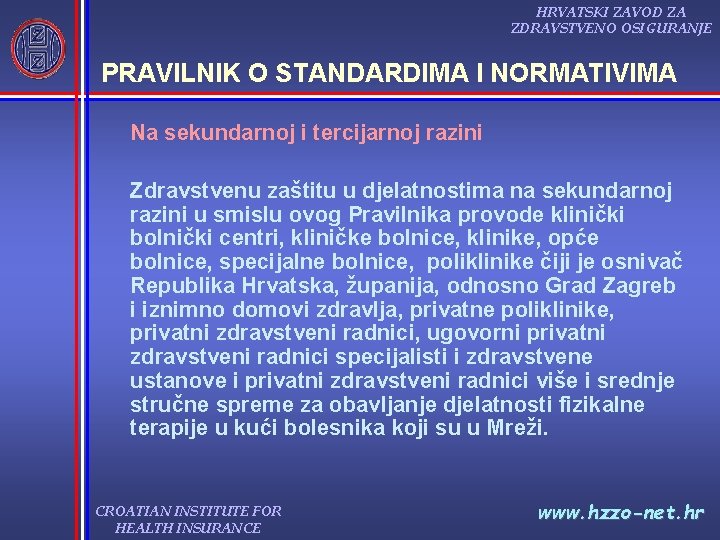 HRVATSKI ZAVOD ZA ZDRAVSTVENO OSIGURANJE

PRAVILNIK O STANDARDIMA I NORMATIVIMA

Na sekundarnoj i tercijarnoj razini

Zdravstvenu zaštitu u djelatnostima na sekundarnoj razini u smislu ovog Pravilnika provode klinički bolnički centri, kliničke bolnice, klinike, opće bolnice, specijalne bolnice, poliklinike čiji je osnivač Republika Hrvatska, županija, odnosno Grad Zagreb i iznimno domovi zdravlja, privatne poliklinike, privatni zdravstveni radnici, ugovorni privatni zdravstveni radnici specijalisti i zdravstvene ustanove i privatni zdravstveni radnici više i srednje stručne spreme za obavljanje djelatnosti fizikalne terapije u kući bolesnika koji su u Mreži.

CROATIAN INSTITUTE FOR HEALTH INSURANCE

www.hzzo-net.hr